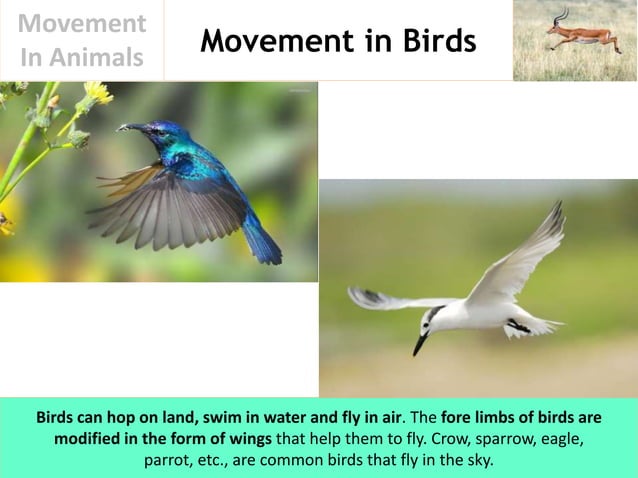 Movement In Animals

Movement in Birds

Birds can hop on land, swim in water and fly in air. The fore limbs of birds are modified in the form of wings that help them to fly. Crow, sparrow, eagle, parrot, etc., are common birds that fly in the sky.